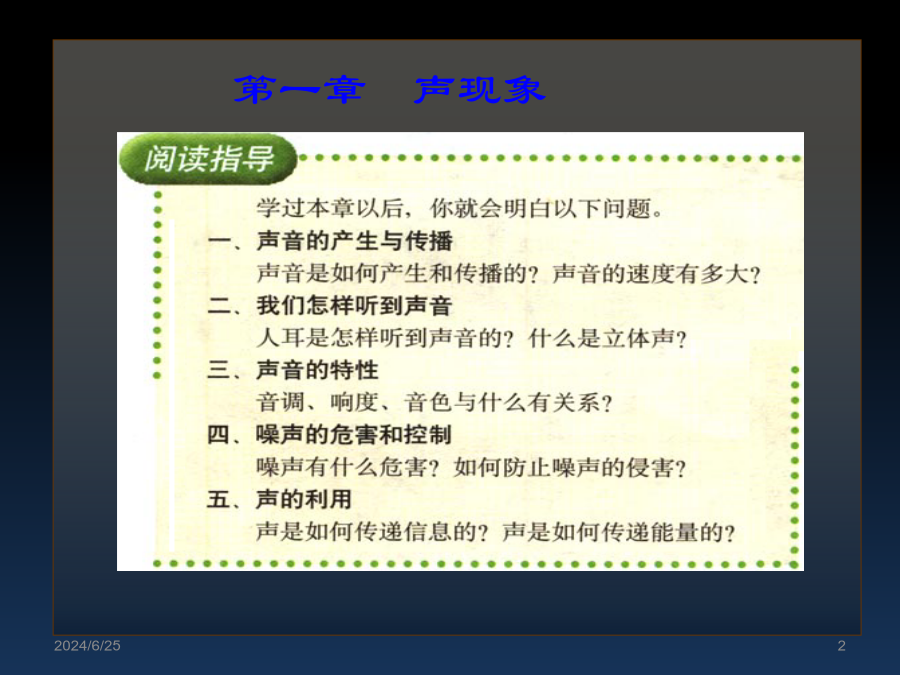 第一章　声现象

阅读指导

学过本章以后，你就会明白以下问题。

一、声音的产生与传播

声音是如何产生和传播的？声音的速度有多大？

二、我们怎样听到声音

人耳是怎样听到声音的？什么是立体声？

三、声音的特性

音调、响度、音色与什么有关系？

四、噪声的危害和控制

噪声有什么危害？如何防止噪声的侵害？

五、声的利用

声是如何传递信息的？声是如何传递能量的？

2024/6/25

2